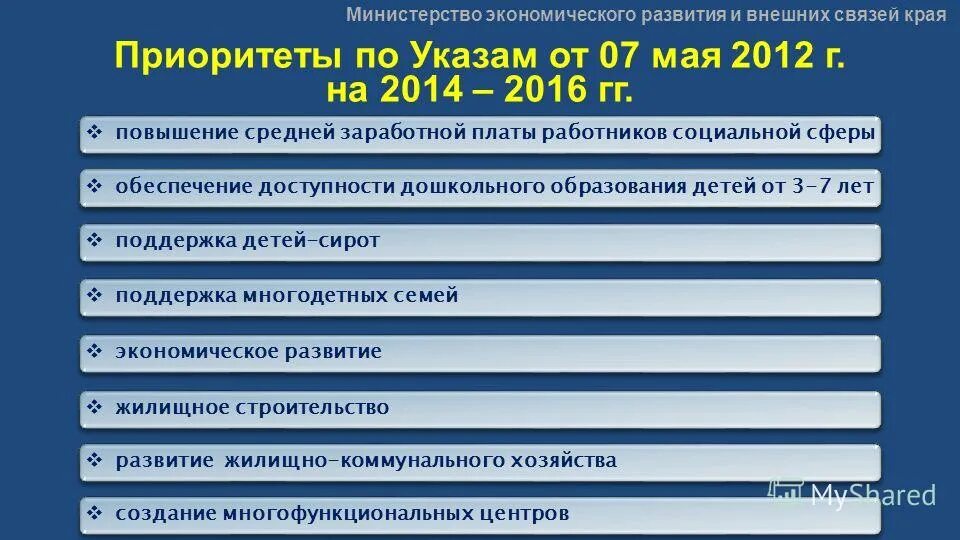 Министерство экономического развития и внешних связей края

Приоритеты по Указам от 07 мая 2012 г. на 2014 – 2016 гг.

❖ повышение средней заработной платы работников социальной сферы

❖ обеспечение доступности дошкольного образования детей от 3-7 лет

❖ поддержка детей-сирот

❖ поддержка многодетных семей

❖ экономическое развитие

❖ жилищное строительство

❖ развитие жилищно-коммунального хозяйства

❖ создание многофункциональных центров

MyShared